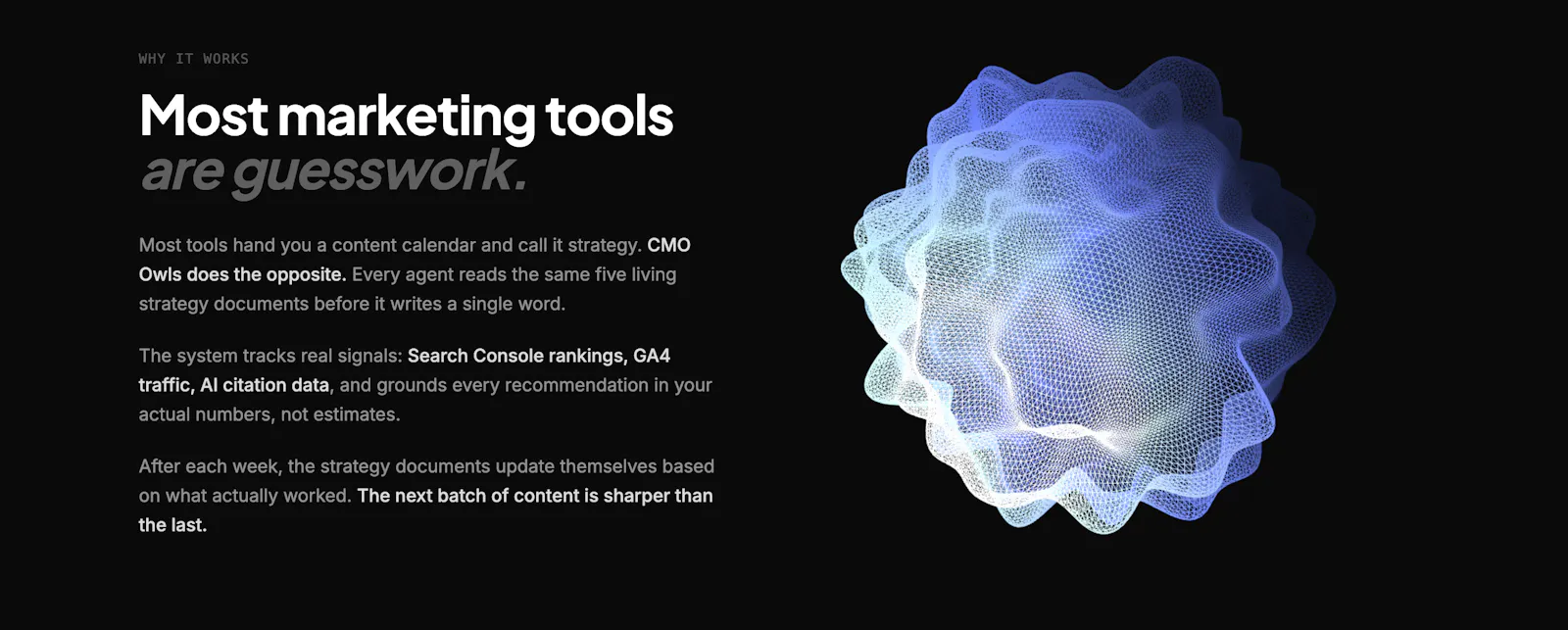 WHY IT WORKS

Most marketing tools are guesswork.

Most tools hand you a content calendar and call it strategy. CMO Owls does the opposite. Every agent reads the same five living strategy documents before it writes a single word.

The system tracks real signals: Search Console rankings, GA4 traffic, AI citation data, and grounds every recommendation in your actual numbers, not estimates.

After each week, the strategy documents update themselves based on what actually worked. The next batch of content is sharper than the last.